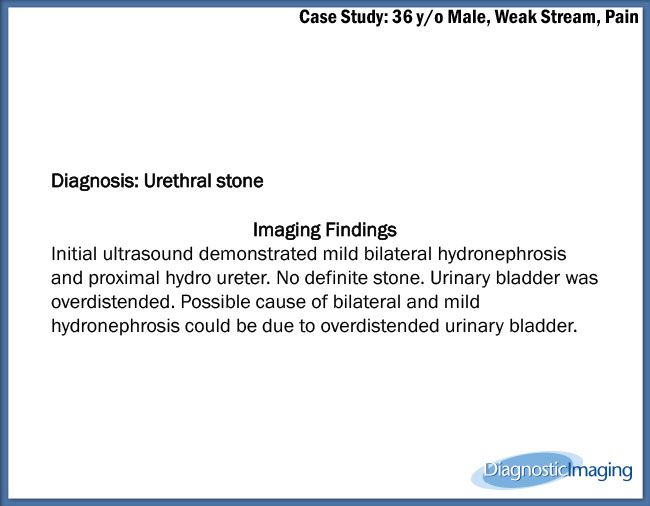 Case Study: 36 y/o Male, Weak Stream, Pain

Diagnosis: Urethral stone

Imaging Findings

Initial ultrasound demonstrated mild bilateral hydronephrosis and proximal hydro ureter. No definite stone. Urinary bladder was overdistended. Possible cause of bilateral and mild hydronephrosis could be due to overdistended urinary bladder.

DiagnosticImaging